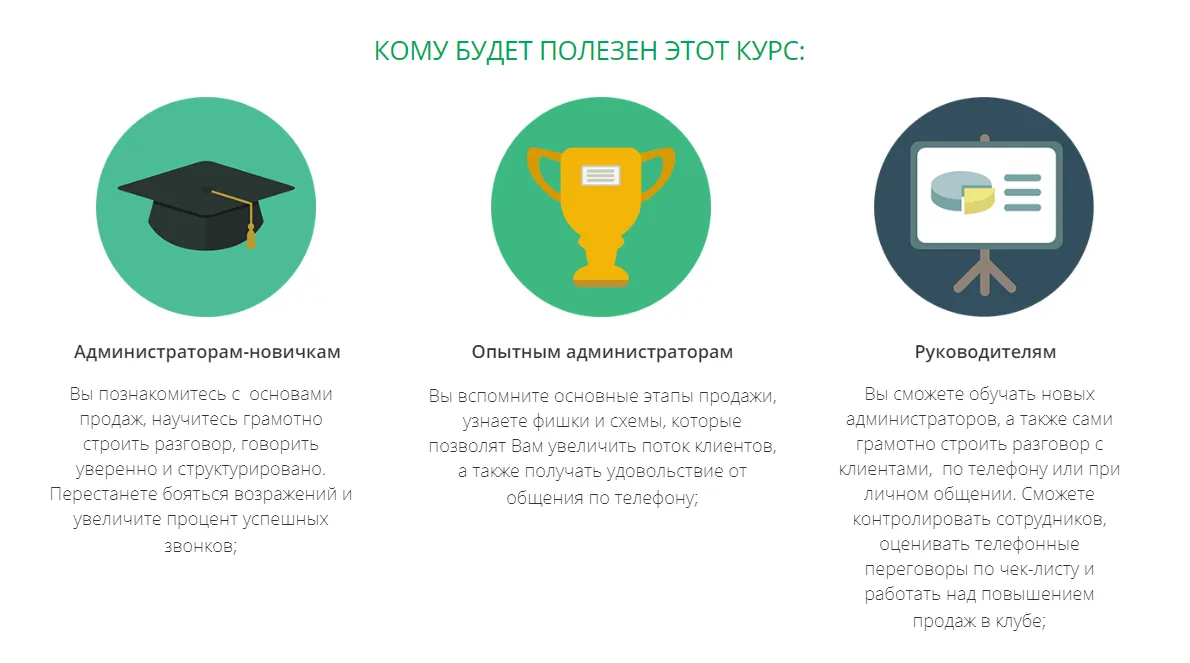 КОМУ БУДЕТ ПОЛЕЗЕН ЭТОТ КУРС:

Администраторам-новичкам

Вы познакомитесь с основами продаж, научитесь грамотно строить разговор, говорить уверенно и структурировано. Перестанете бояться возражений и увеличите процент успешных звонков;

Опытным администраторам

Вы вспомните основные этапы продажи, узнаете фишки и схемы, которые позволят Вам увеличить поток клиентов, а также получать удовольствие от общения по телефону;

Руководителям

Вы сможете обучать новых администраторов, а также сами грамотно строить разговор с клиентами, по телефону или при личном общении. Сможете контролировать сотрудников, оценивать телефонные переговоры по чек-листу и работать над повышением продаж в клубе;